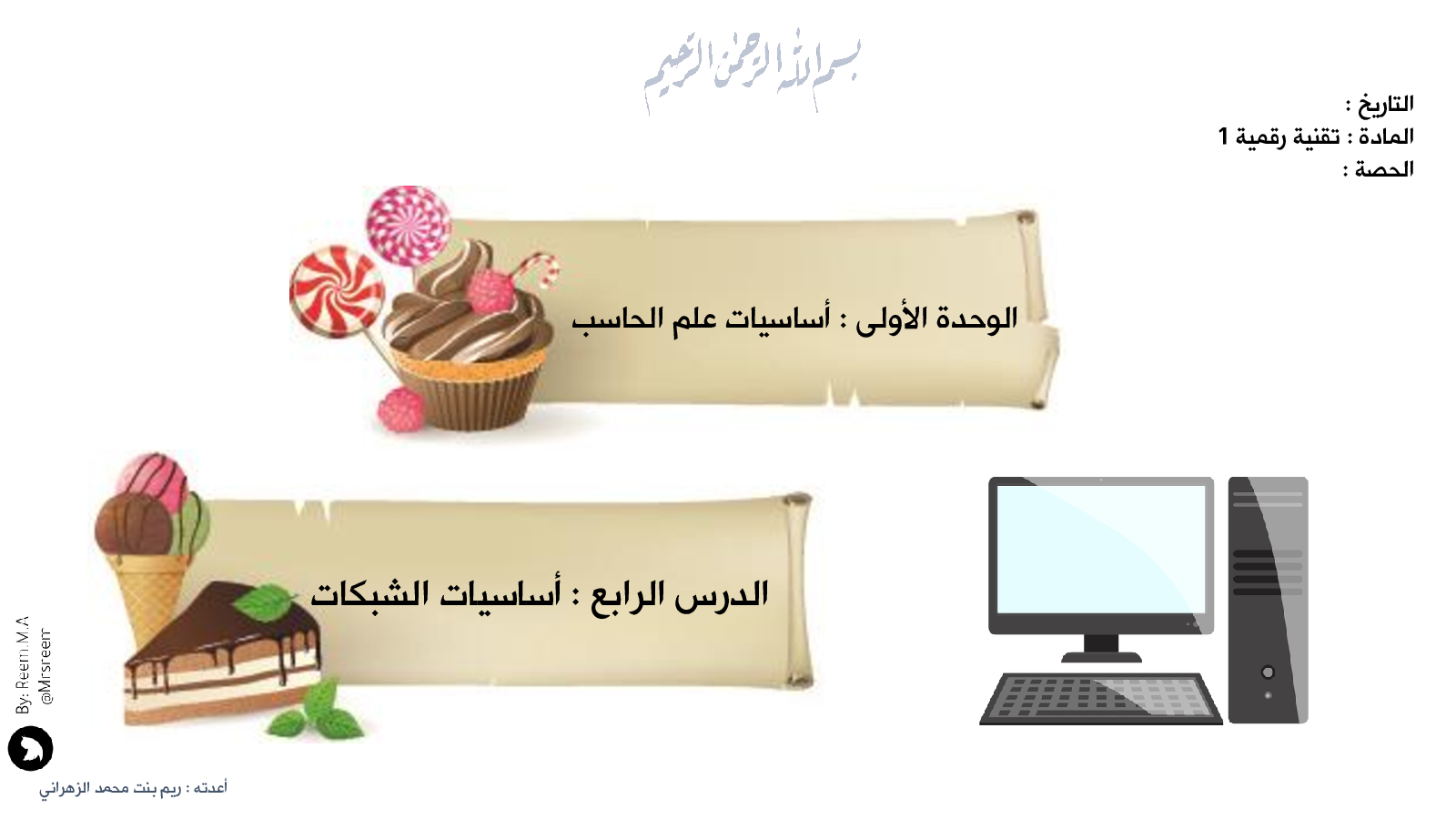 بسم الله الرحمن الرحيم

التاريخ :
المادة : تقنية رقمية 1
الحصة :

الوحدة الأولى : أساسيات علم الحاسب

الدرس الرابع : أساسيات الشبكات

By: Reem.M.A
@Mrsreem

أعدته : ريم بنت محمد الزهراني